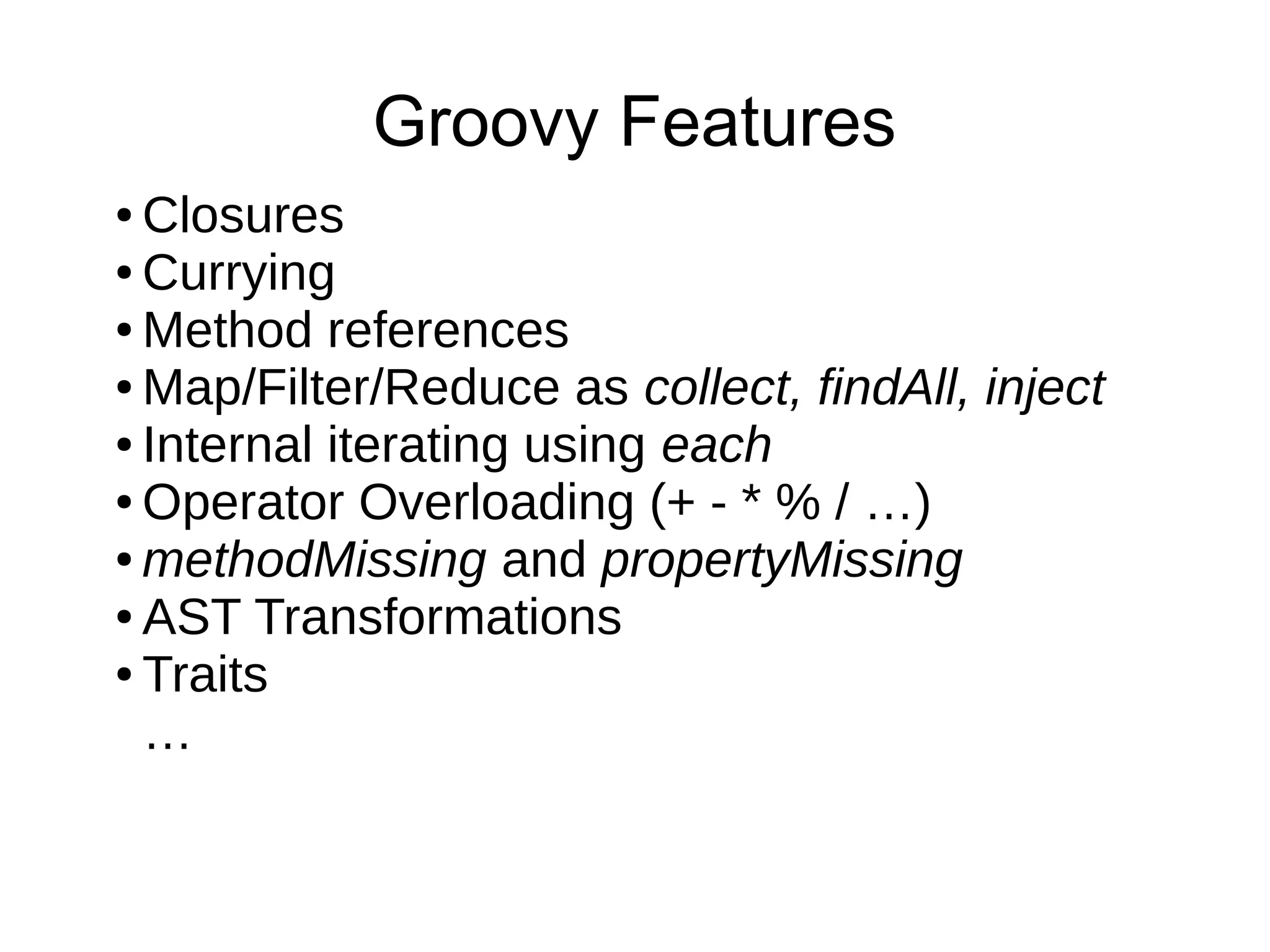 Groovy Features

• Closures
• Currying
• Method references
• Map/Filter/Reduce as collect, findAll, inject
• Internal iterating using each
• Operator Overloading (+ - * % / …)
• methodMissing and propertyMissing
• AST Transformations
• Traits

…